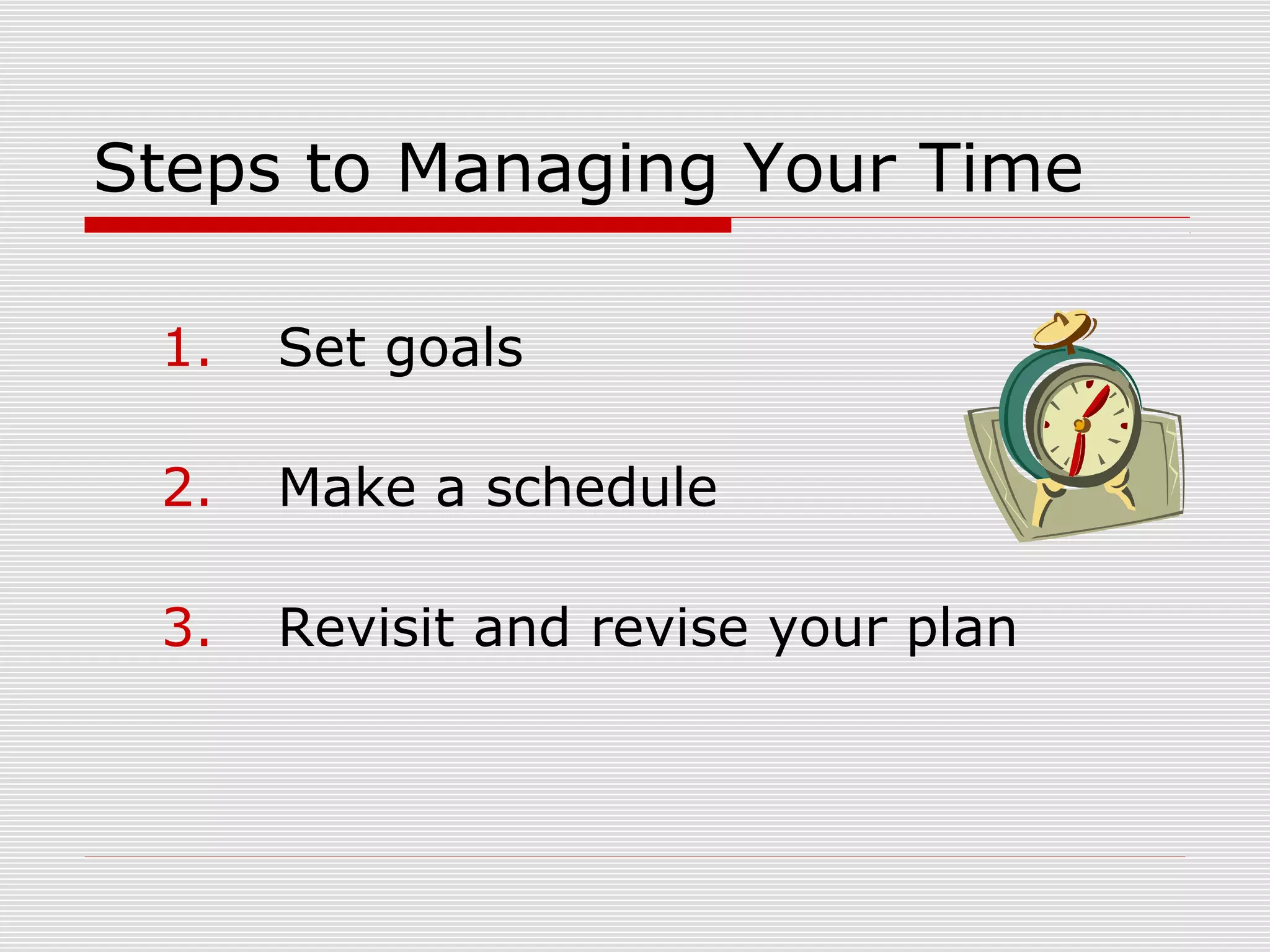 Steps to Managing Your Time

1. Set goals

2. Make a schedule

3. Revisit and revise your plan